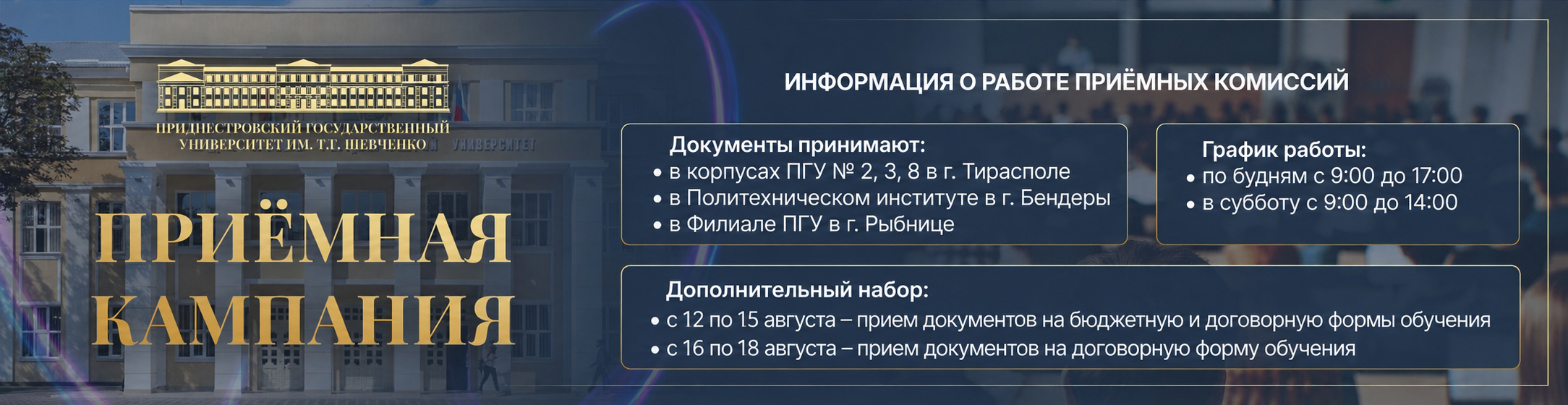 ПРИДНЕСТРОВСКИЙ ГОСУДАРСТВЕННЫЙ УНИВЕРСИТЕТ ИМ. Т.Г. ШЕВЧЕНКО

УНИВЕРСИТЕТ

ПРИЁМНАЯ КАМПАНИЯ

ИНФОРМАЦИЯ О РАБОТЕ ПРИЁМНЫХ КОМИССИЙ

Документы принимают:
• в корпусах ПГУ № 2, 3, 8 в г. Тирасполе
• в Политехническом институте в г. Бендеры
• в Филиале ПГУ в г. Рыбнице

График работы:
• по будням с 9:00 до 17:00
• в субботу с 9:00 до 14:00

Дополнительный набор:
• с 12 по 15 августа – прием документов на бюджетную и договорную формы обучения
• с 16 по 18 августа – прием документов на договорную форму обучения